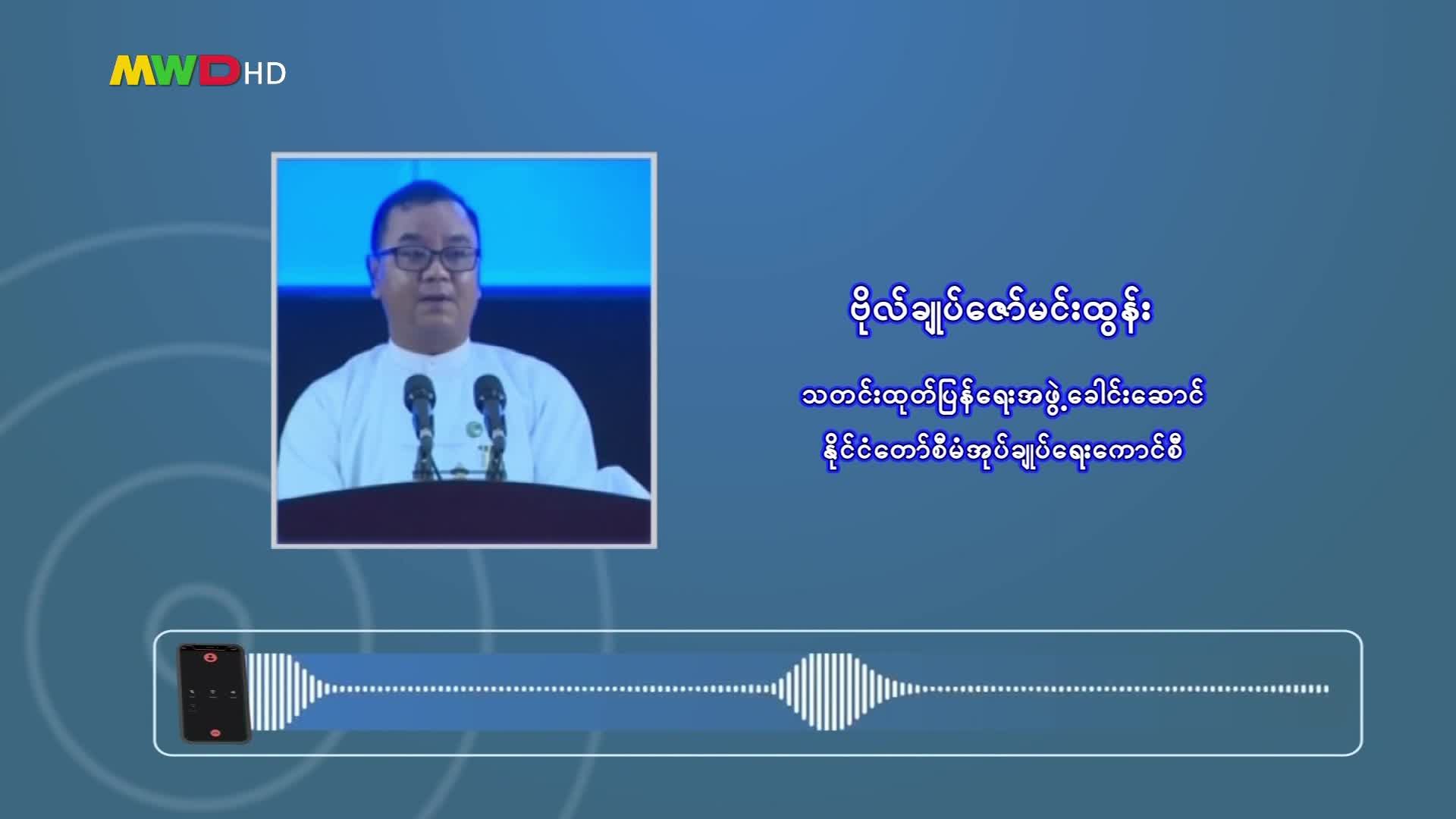 MWD HD

ဗိုလ်ချုပ်ဇော်မင်းထွန်း

သတင်းထုတ်ပြန်ရေးအဖွဲ့ခေါင်းဆောင်
နိုင်ငံတော်စီမံအုပ်ချုပ်ရေးကောင်စီ